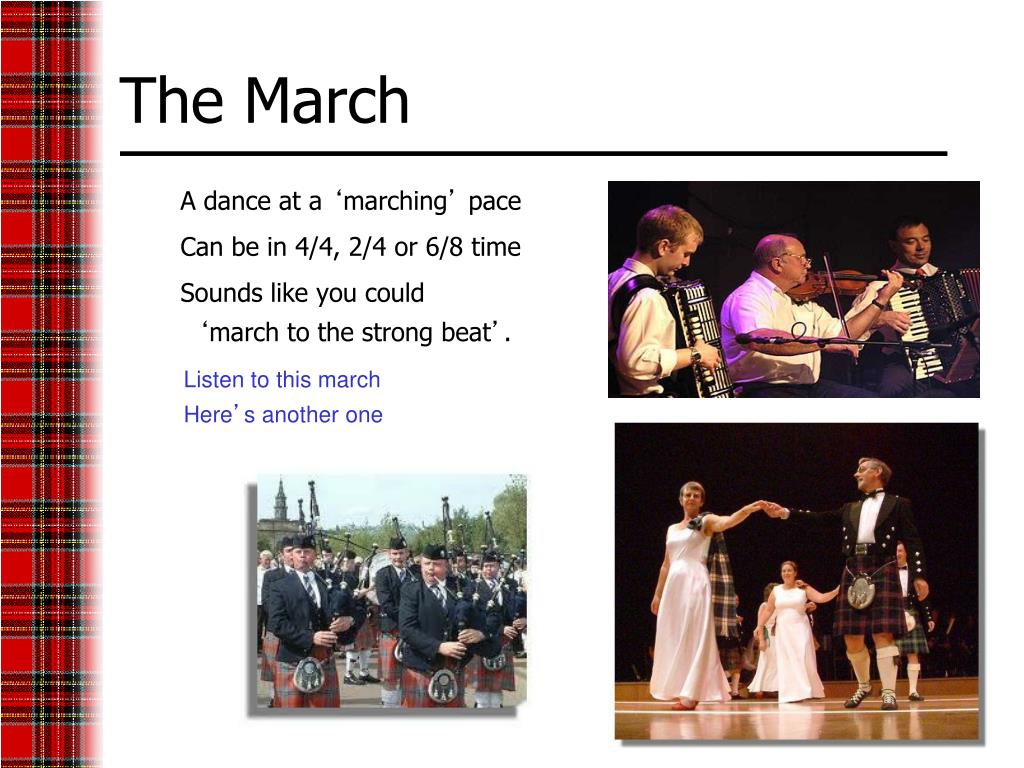 The March

A dance at a ‘marching’ pace

Can be in 4/4, 2/4 or 6/8 time

Sounds like you could ‘march to the strong beat’.

Listen to this march

Here’s another one